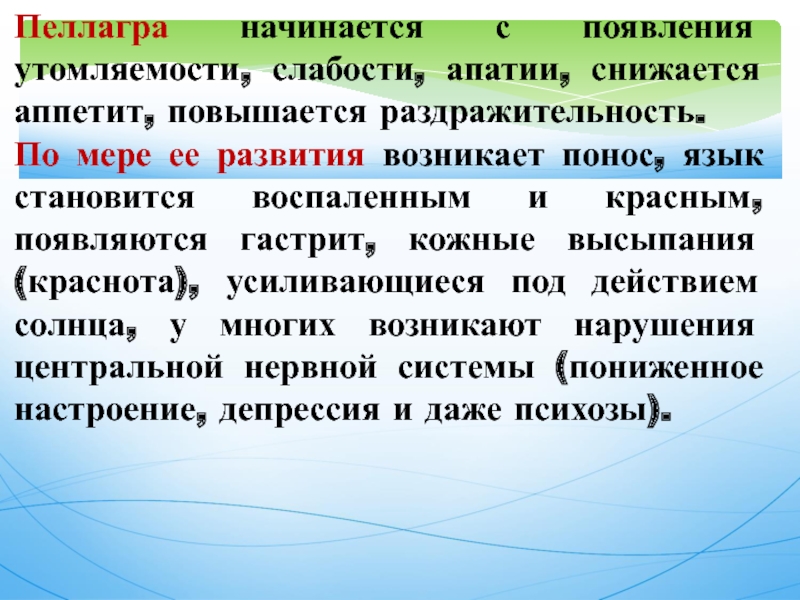 Пеллагра начинается с появления утомляемости, слабости, апатии, снижается аппетит, повышается раздражительность.

По мере ее развития возникает понос, язык становится воспаленным и красным, появляются гастрит, кожные высыпания (краснота), усиливающиеся под действием солнца, у многих возникают нарушения центральной нервной системы (пониженное настроение, депрессия и даже психозы).